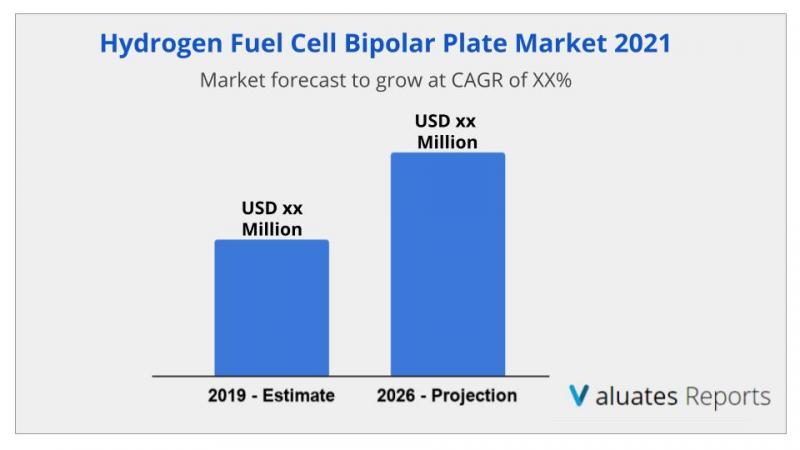 Hydrogen Fuel Cell Bipolar Plate Market 2021

Market forecast to grow at CAGR of XX%

USD xx Million

USD xx Million

2019 - Estimate

2026 - Projection

Valuates Reports